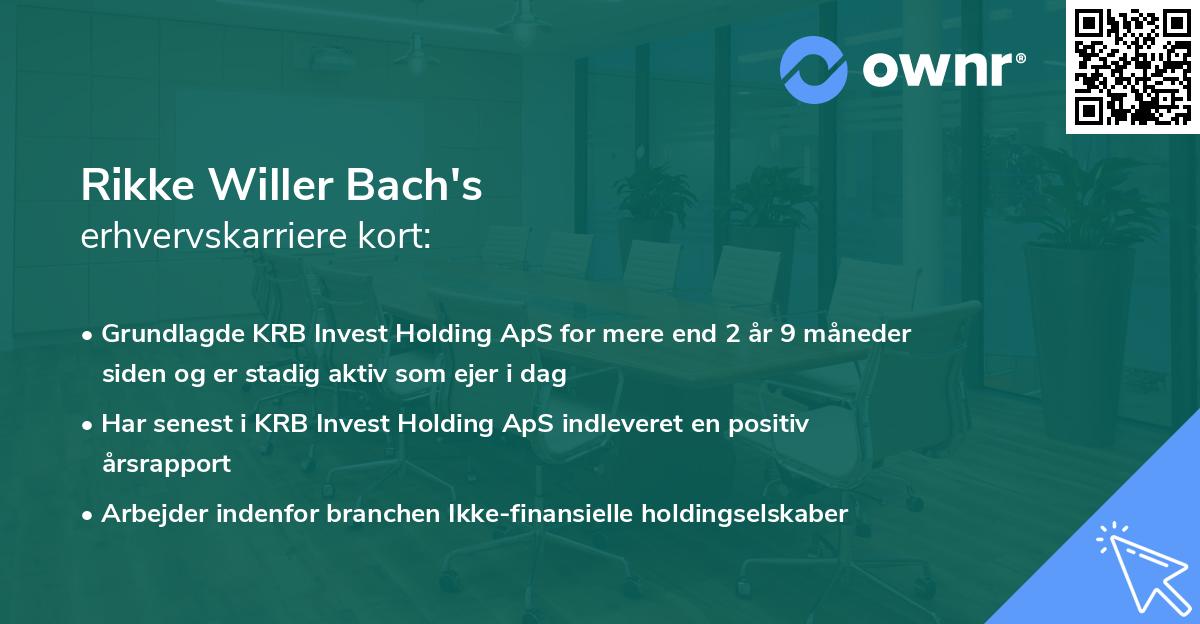 ownr®

Rikke Willer Bach's
erhvervskarriere kort:

• Grundlagde KRB Invest Holding ApS for mere end 2 år 9 måneder siden og er stadig aktiv som ejer i dag

• Har senest i KRB Invest Holding ApS indleveret en positiv årsrapport

• Arbejder indenfor branchen Ikke-finansielle holdingselskaber